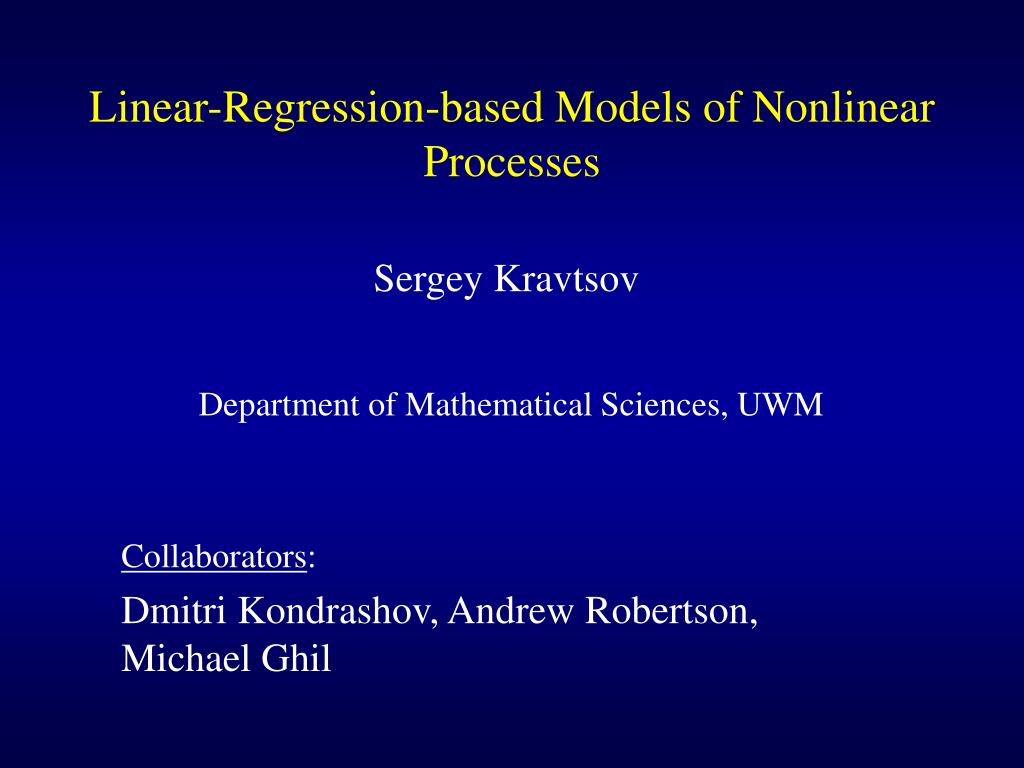 Linear-Regression-based Models of Nonlinear Processes

Sergey Kravtsov

Department of Mathematical Sciences, UWM

Collaborators:

Dmitri Kondrashov, Andrew Robertson, Michael Ghil